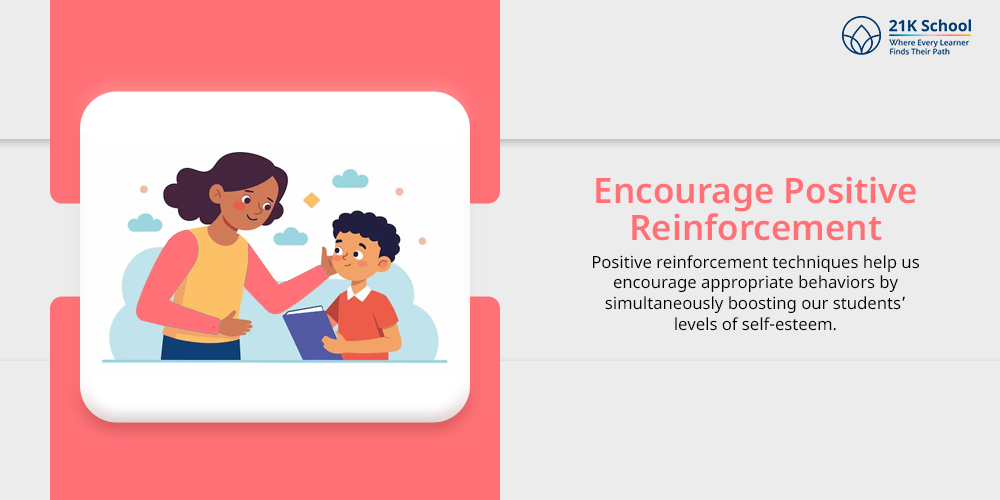 21K School
Where Every Learner Finds Their Path

Encourage Positive Reinforcement

Positive reinforcement techniques help us encourage appropriate behaviors by simultaneously boosting our students' levels of self-esteem.